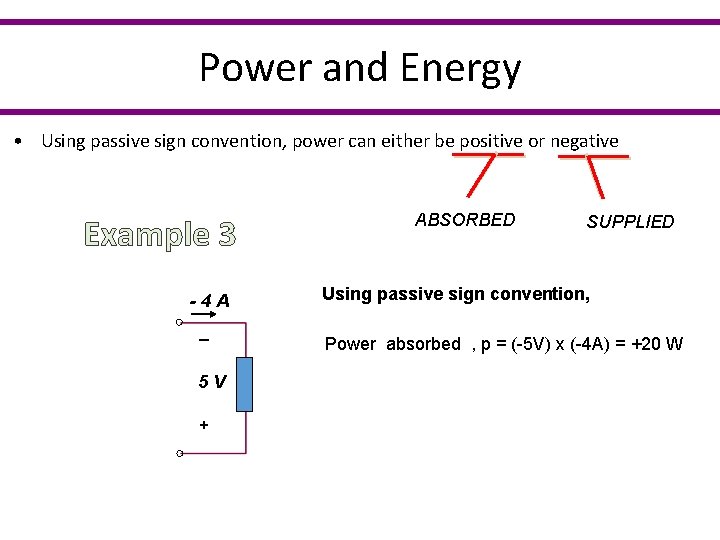 Power and Energy

• Using passive sign convention, power can either be positive or negative

ABSORBED

SUPPLIED

Example 3

- 4 A

–

5 V

+

Using passive sign convention,

Power absorbed , p = (-5V) x (-4A) = +20 W